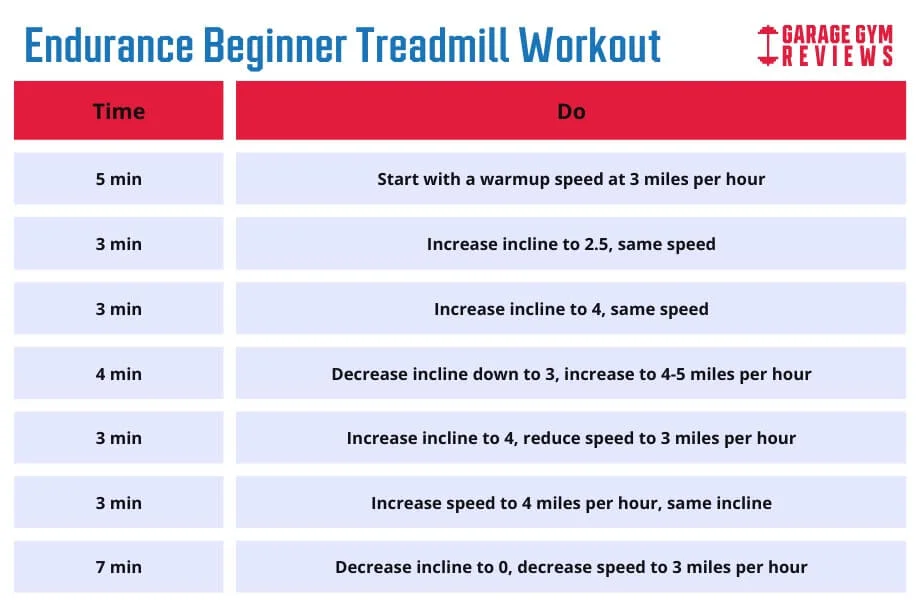 Endurance Beginner Treadmill Workout

GARAGE GYM REVIEWS

| Time | Do |
|---|---|
| 5 min | Start with a warmup speed at 3 miles per hour |
| 3 min | Increase incline to 2.5, same speed |
| 3 min | Increase incline to 4, same speed |
| 4 min | Decrease incline down to 3, increase to 4-5 miles per hour |
| 3 min | Increase incline to 4, reduce speed to 3 miles per hour |
| 3 min | Increase speed to 4 miles per hour, same incline |
| 7 min | Decrease incline to 0, decrease speed to 3 miles per hour |